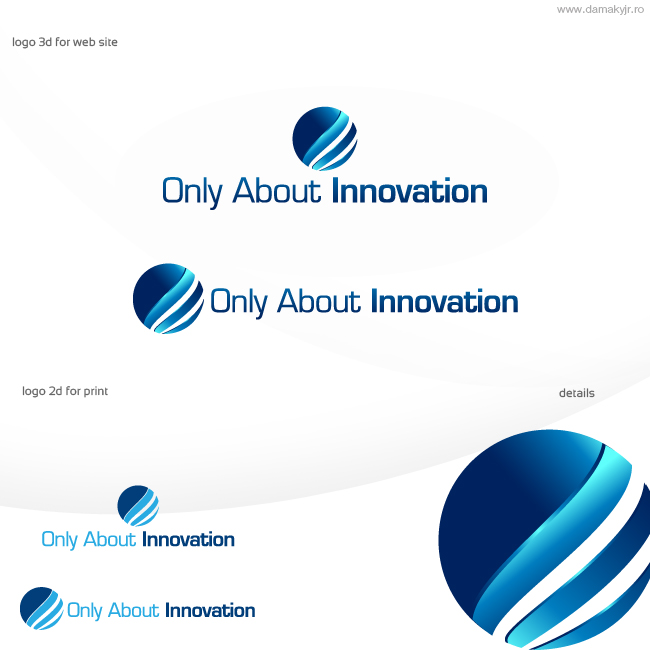 www.damakyjr.ro

logo 3d for web site

Only About Innovation

Only About Innovation

logo 2d for print

details

Only About Innovation

Only About Innovation